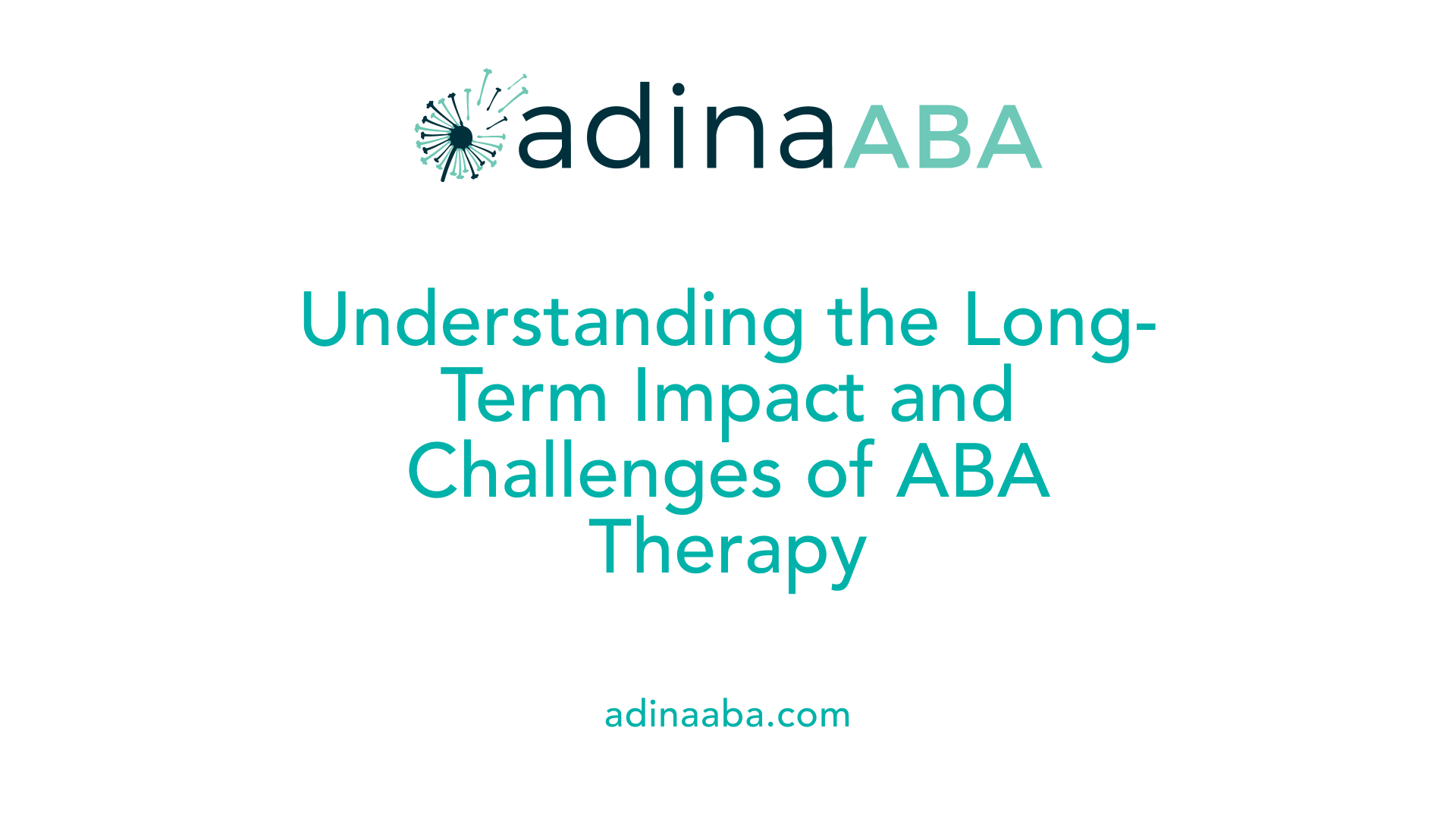 adinaABA

Understanding the Long-Term Impact and Challenges of ABA Therapy

adinaaba.com